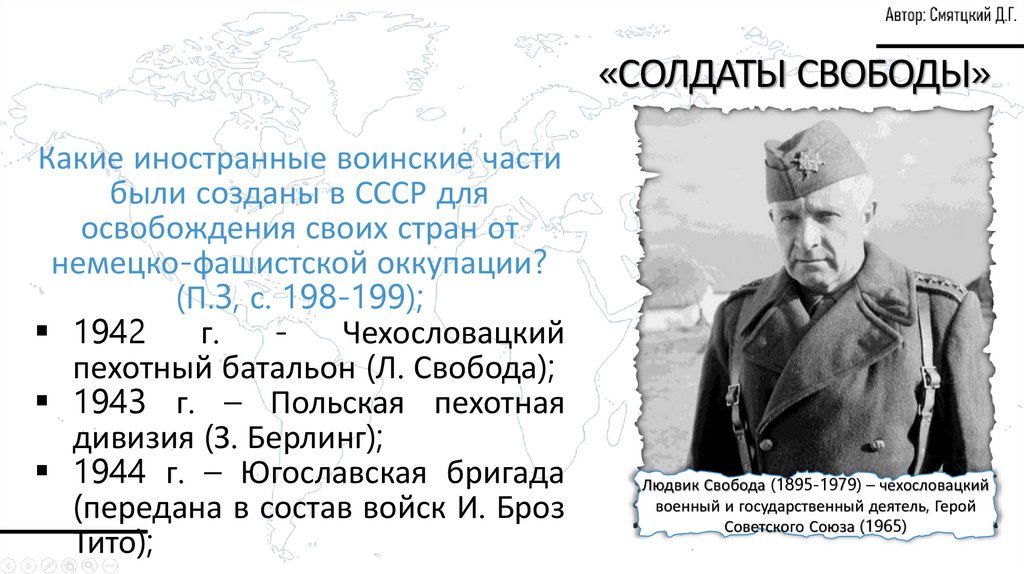 Автор: Смятцкий Д.Г.

«СОЛДАТЫ СВОБОДЫ»

Какие иностранные воинские части были созданы в СССР для освобождения своих стран от немецко-фашистской оккупации? (П.3, с. 198-199);

▪ 1942 г. - Чехословацкий пехотный батальон (Л. Свобода);
▪ 1943 г. – Польская пехотная дивизия (З. Берлинг);
▪ 1944 г. – Югославская бригада (передана в состав войск И. Броз Тито);

Людвик Свобода (1895-1979) – чехословацкий военный и государственный деятель, Герой Советского Союза (1965)